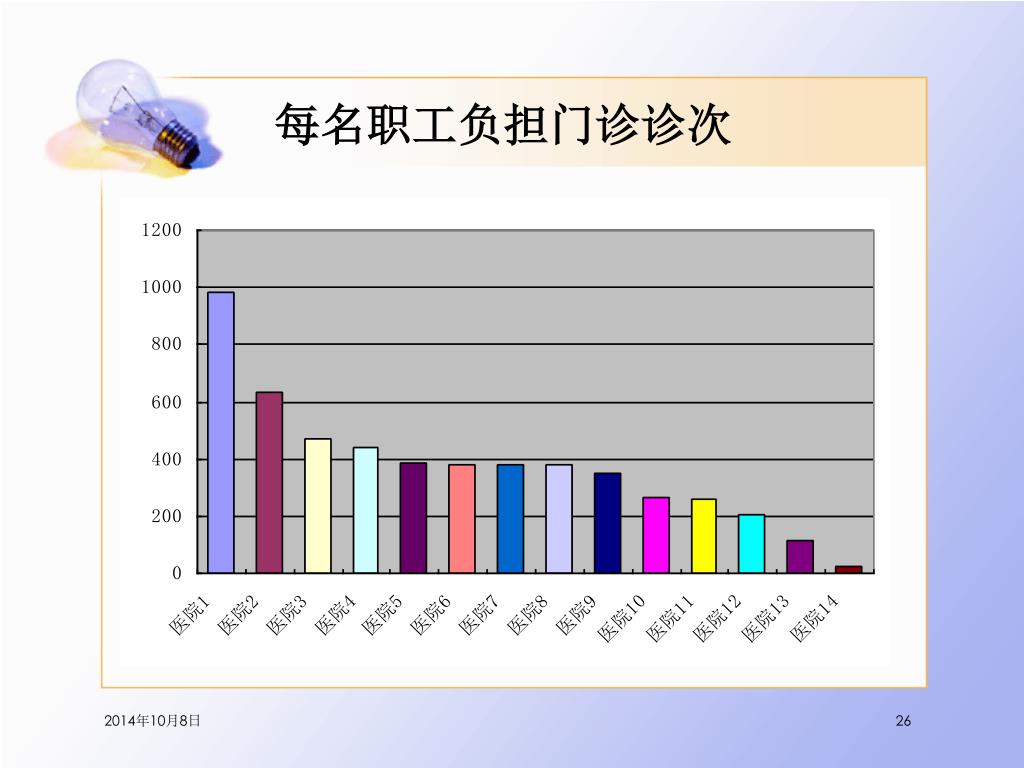 每名职工负担门诊诊次

1200
1000
800
600
400
200
0

医院1 医院2 医院3 医院4 医院5 医院6 医院7 医院8 医院9 医院10 医院11 医院12 医院13 医院14

2014年10月8日

26